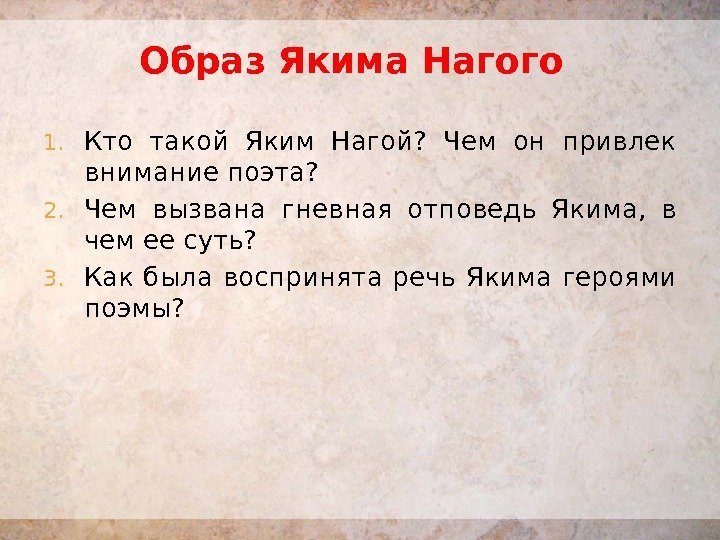 Образ Якима Нагого

1. Кто такой Яким Нагой? Чем он привлек внимание поэта?
2. Чем вызвана гневная отповедь Якима, в чем ее суть?
3. Как была воспринята речь Якима героями поэмы?